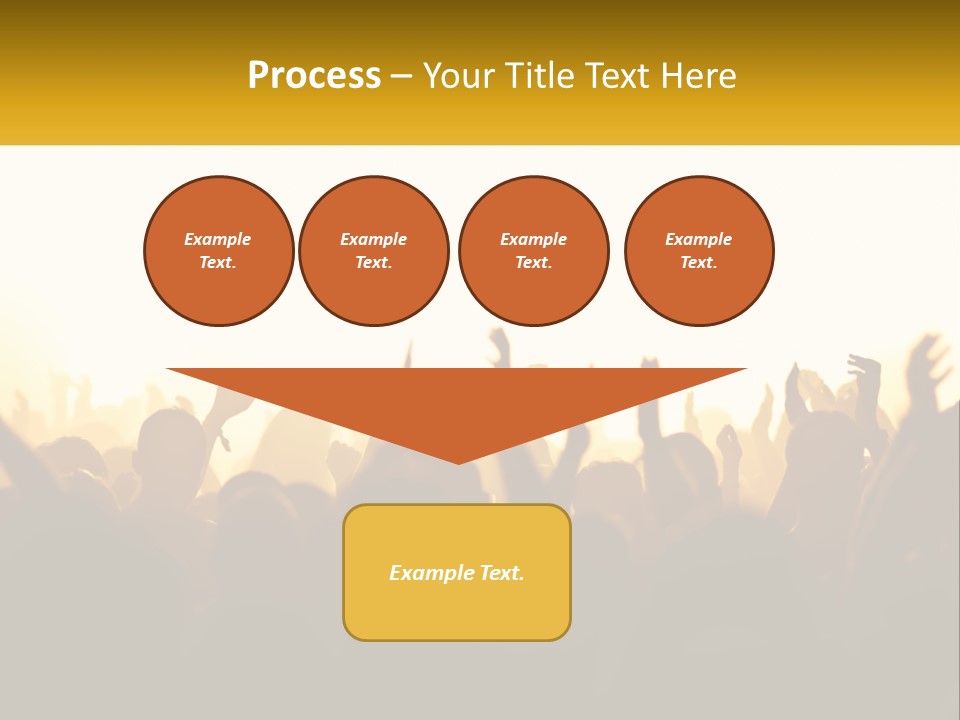 Process – Your Title Text Here

Example Text.

Example Text.

Example Text.

Example Text.

Example Text.